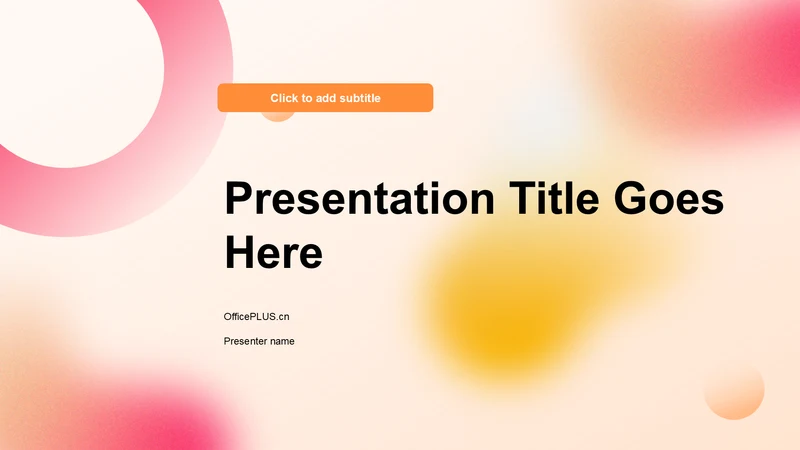 Click to add subtitle

Presentation Title Goes Here

OfficePLUS.cn

Presenter name